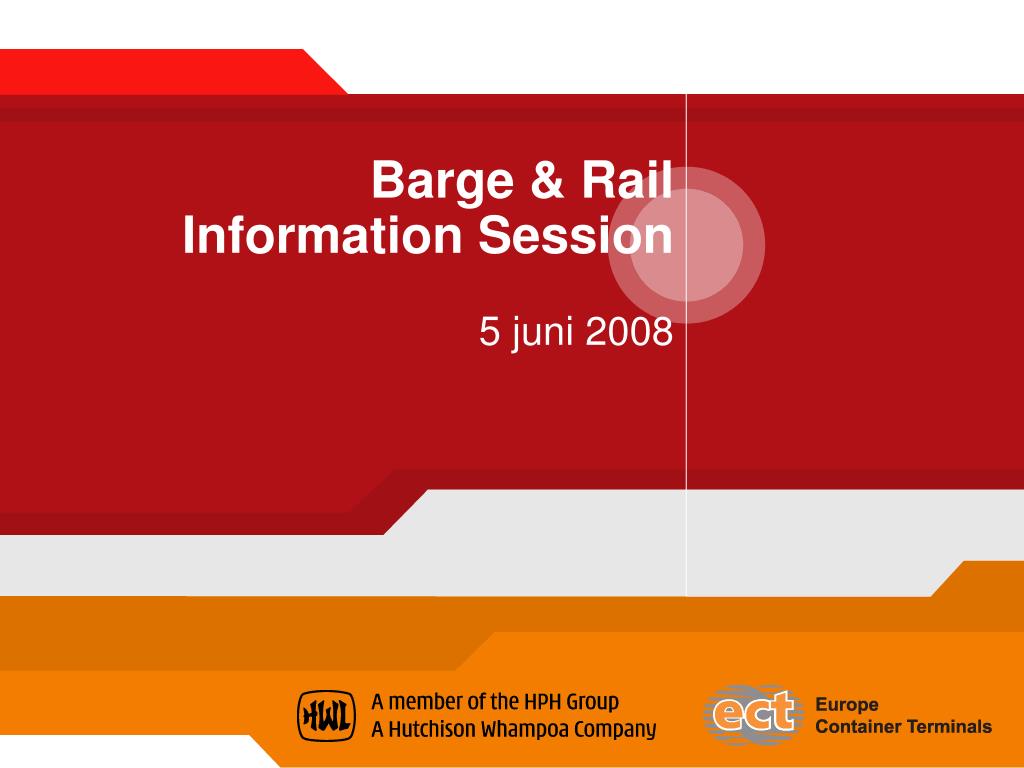 Barge & Rail
Information Session

5 juni 2008

HWL A member of the HPH Group
A Hutchison Whampoa Company

ect Europe
Container Terminals